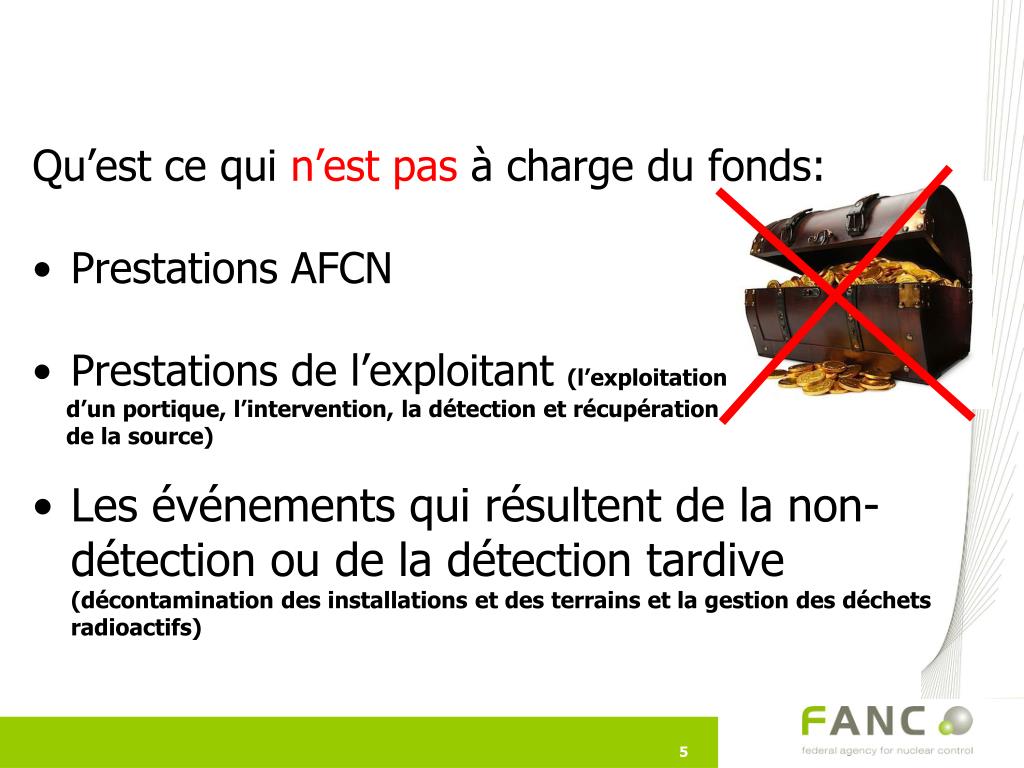 Qu’est ce qui n’est pas à charge du fonds:

• Prestations AFCN

• Prestations de l’exploitant (l’exploitation d’un portique, l’intervention, la détection et récupération de la source)

• Les événements qui résultent de la non-détection ou de la détection tardive (décontamination des installations et des terrains et la gestion des déchets radioactifs)

5

FANC
federal agency for nuclear control